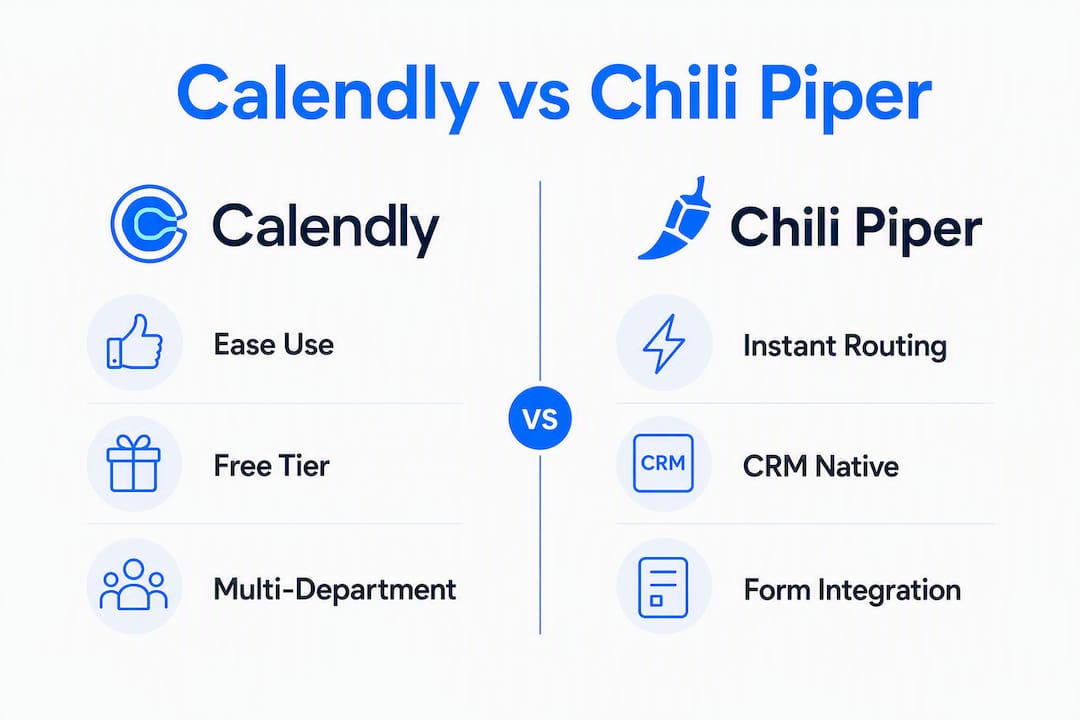 Calendly vs Chili Piper

Calendly

Ease Use

Free Tier

Multi-Department

VS

Chili Piper

Instant Routing

CRM

CRM Native

Form Integration